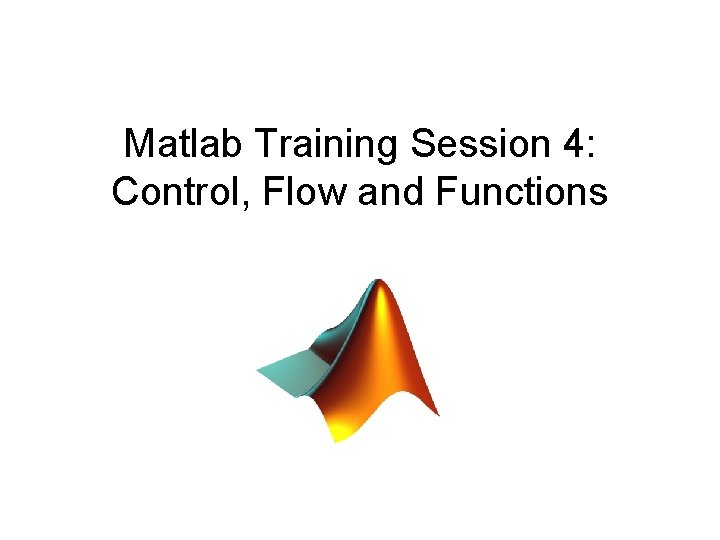 Matlab Training Session 4:
Control, Flow and Functions